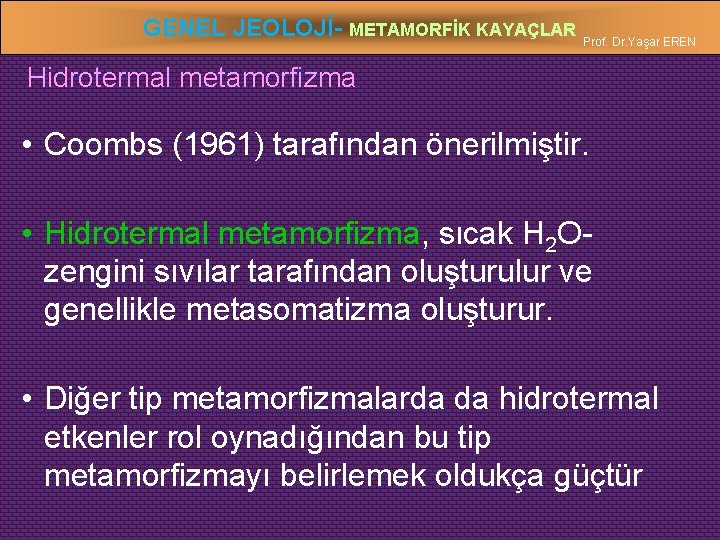 GENEL JEOLOJİ- METAMORFİK KAYAÇLAR Prof. Dr.Yaşar EREN

Hidrotermal metamorfizma

• Coombs (1961) tarafından önerilmiştir.

• Hidrotermal metamorfizma, sıcak $H_2O$-zengini sıvılar tarafından oluşturulur ve genellikle metasomatizma oluşturur.

• Diğer tip metamorfizmalarda da hidrotermal etkenler rol oynadığından bu tip metamorfizmayı belirlemek oldukça güçtür